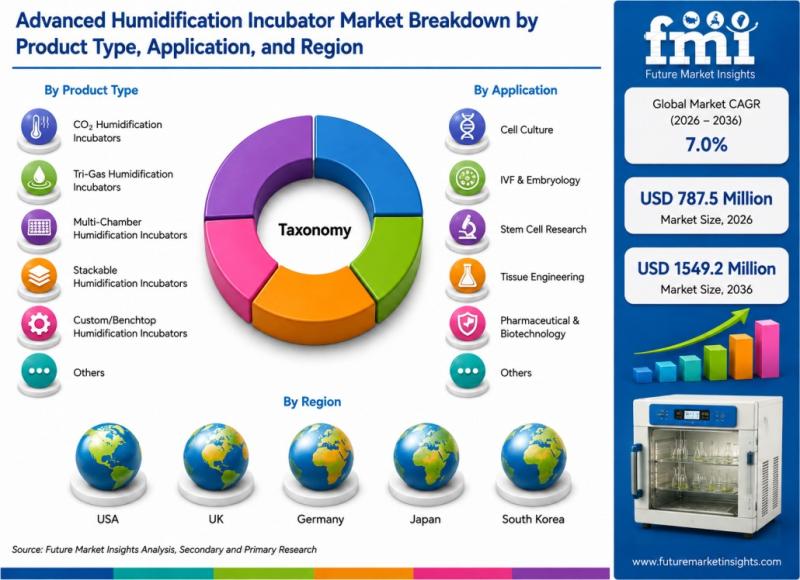 Advanced Humidification Incubator Market Breakdown by Product Type, Application, and Region

By Product Type

$CO_2$ Humidification Incubators

Tri-Gas Humidification Incubators

Multi-Chamber Humidification Incubators

Stackable Humidification Incubators

Custom/Benchtop Humidification Incubators

Others

Taxonomy

By Application

Cell Culture

IVF & Embryology

Stem Cell Research

Tissue Engineering

Pharmaceutical & Biotechnology

Others

By Region

USA

UK

Germany

Japan

South Korea

Source: Future Market Insights Analysis, Secondary and Primary Research

fmi
Future Market Insights

Global Market CAGR (2026 – 2036)
7.0%

USD 787.5 Million
Market Size, 2026

USD 1549.2 Million
Market Size, 2036

www.futuremarketinsights.com